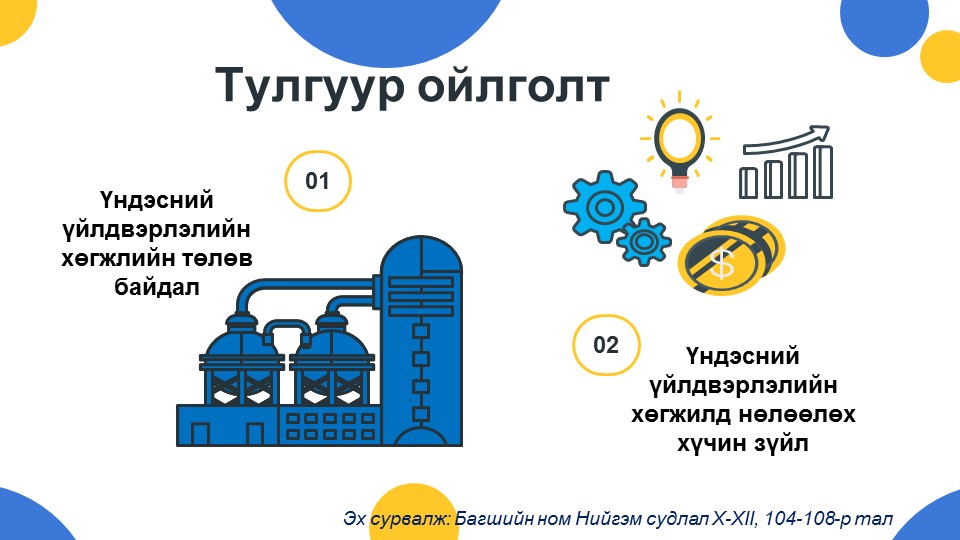 Тулгуур ойлголт

01

Үндэсний үйлдвэрлэлийн хөгжлийн төлөв байдал

02

Үндэсний үйлдвэрлэлийн хөгжилд нөлөөлөх хүчин зүйл

Эх сурвалж: Багшийн ном Нийгэм судлал X-XII, 104-108-р тал